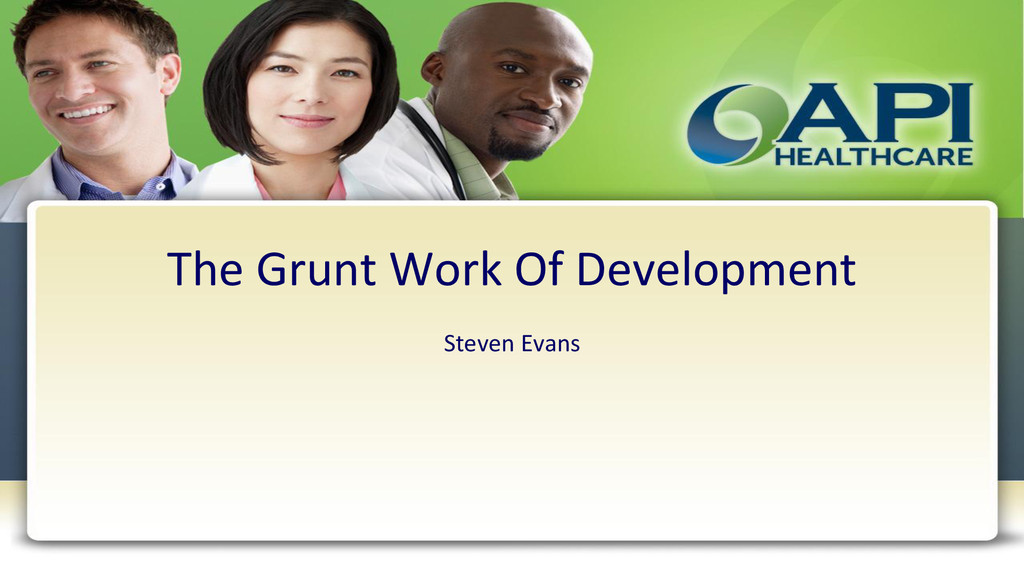 API
HEALTHCARE

The Grunt Work Of Development

Steven Evans